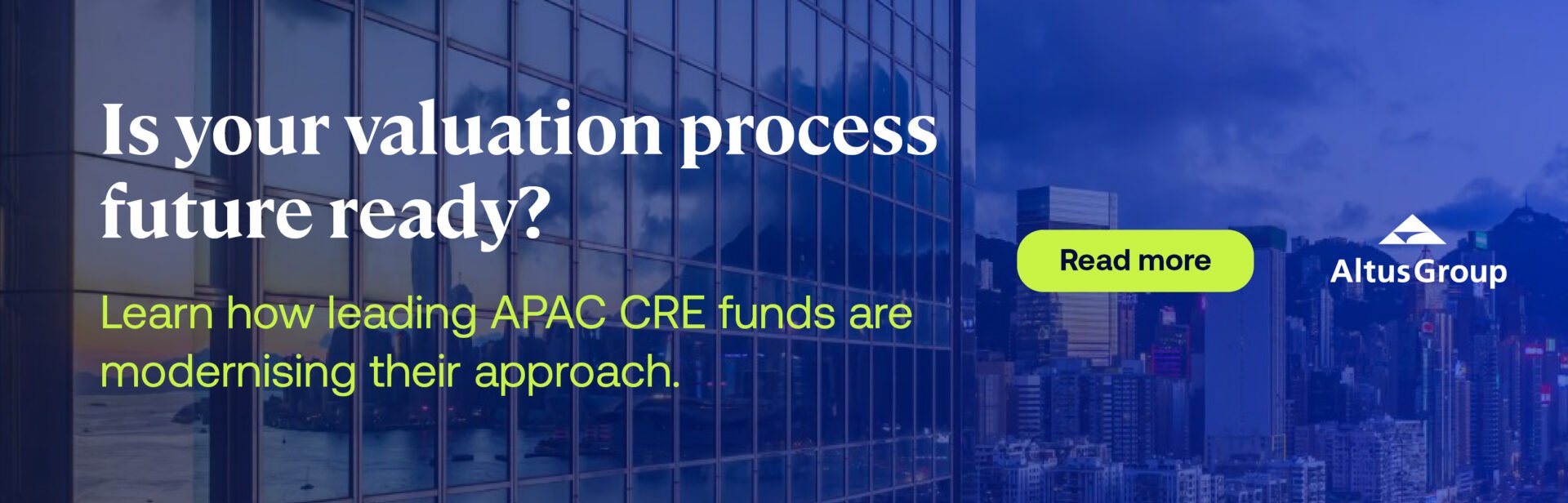 Is your valuation process future ready?

Learn how leading APAC CRE funds are modernising their approach.

Read more

AltusGroup